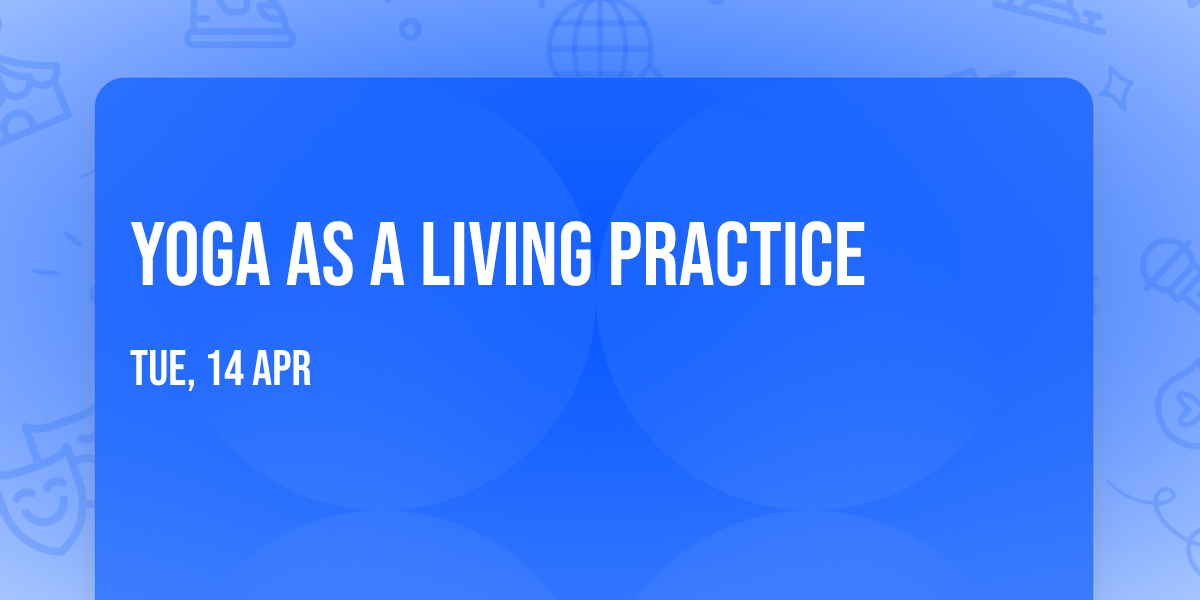 YOGA AS A LIVING PRACTICE

TUE, 14 APR